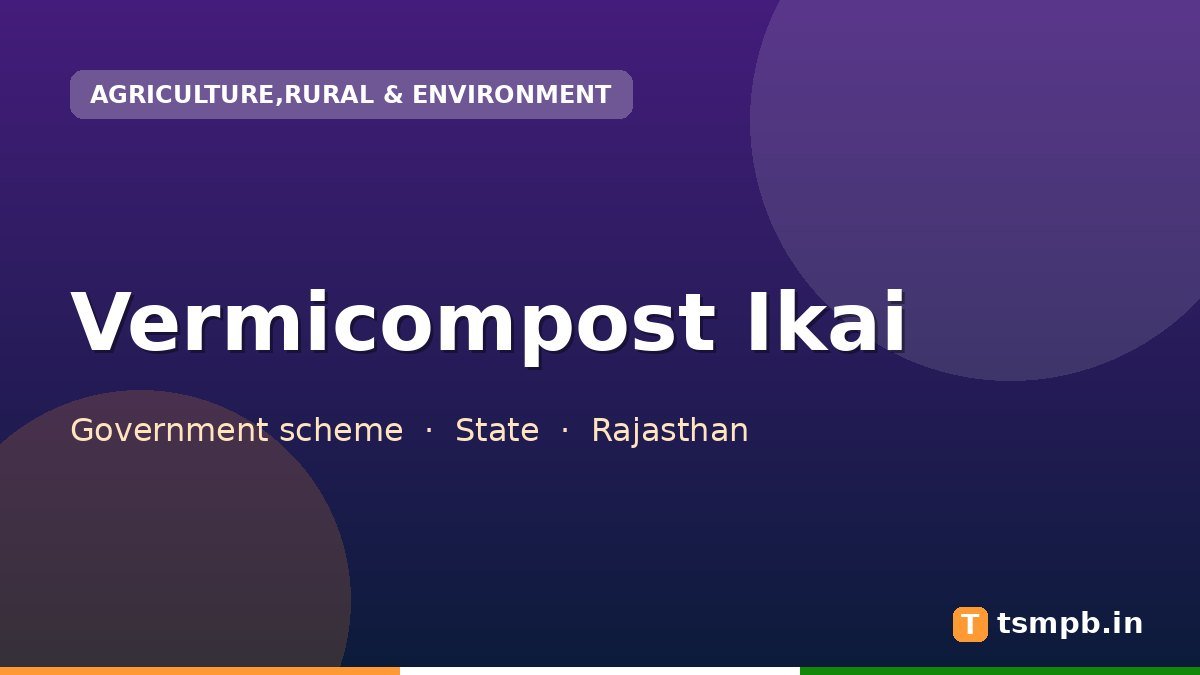 AGRICULTURE,RURAL & ENVIRONMENT

Vermicompost Ikai

Government scheme · State · Rajasthan

T tsmpb.in